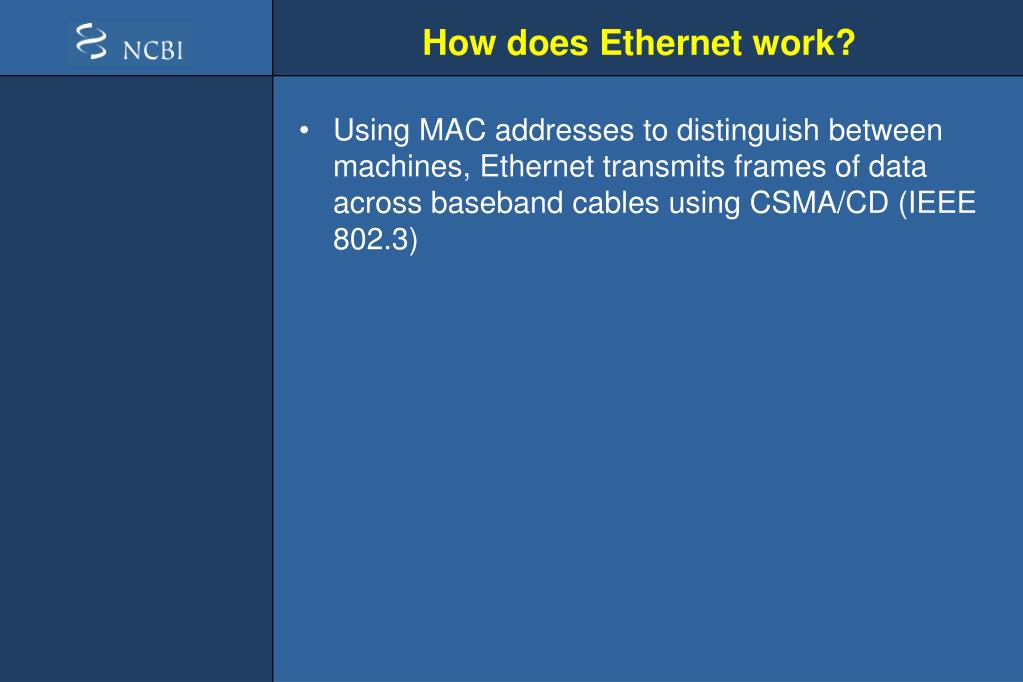 NCBI

How does Ethernet work?

• Using MAC addresses to distinguish between machines, Ethernet transmits frames of data across baseband cables using CSMA/CD (IEEE 802.3)